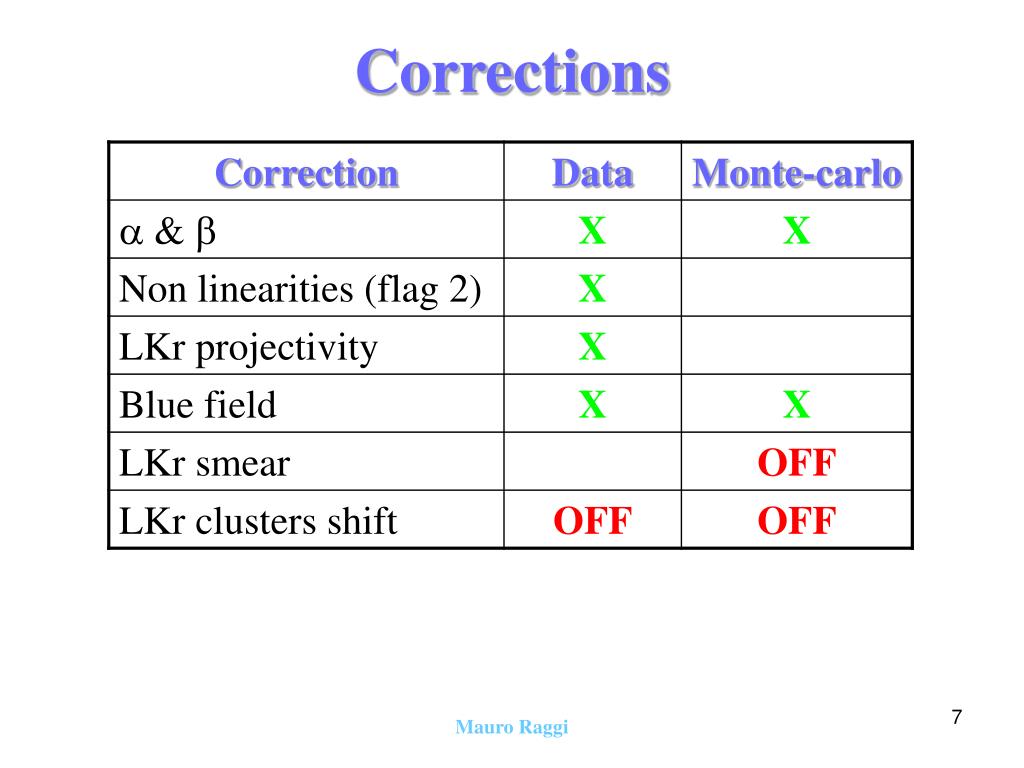 Corrections

| Correction | Data | Monte-carlo |
|---|---|---|
| $\alpha$ & $\beta$ | X | X |
| Non linearities (flag 2) | X | |
| LKr projectivity | X | |
| Blue field | X | X |
| LKr smear | | OFF |
| LKr clusters shift | OFF | OFF |

Mauro Raggi

7